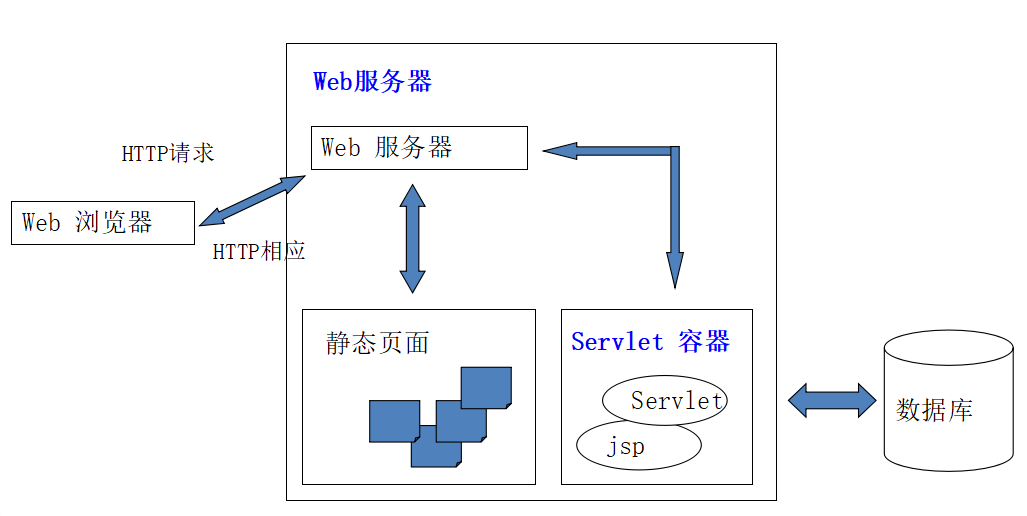 Web服务器

HTTP请求

Web 服务器

Web 浏览器

HTTP相应

静态页面

Servlet 容器

Servlet

jsp

数据库